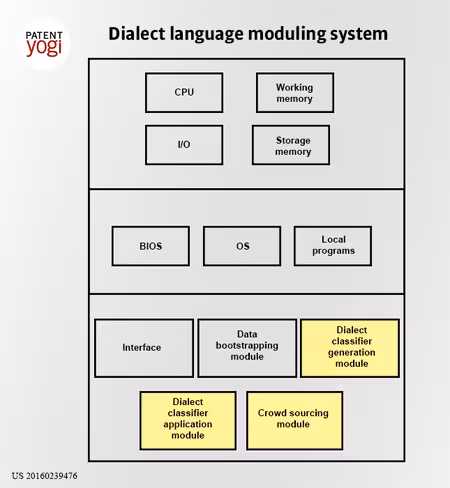 PATENT yogi

Dialect language moduling system

CPU

Working memory

I/O

Storage memory

BIOS

OS

Local programs

Interface

Data bootstrapping module

Dialect classifier generation module

Dialect classifier application module

Crowd sourcing module

US 20160239476